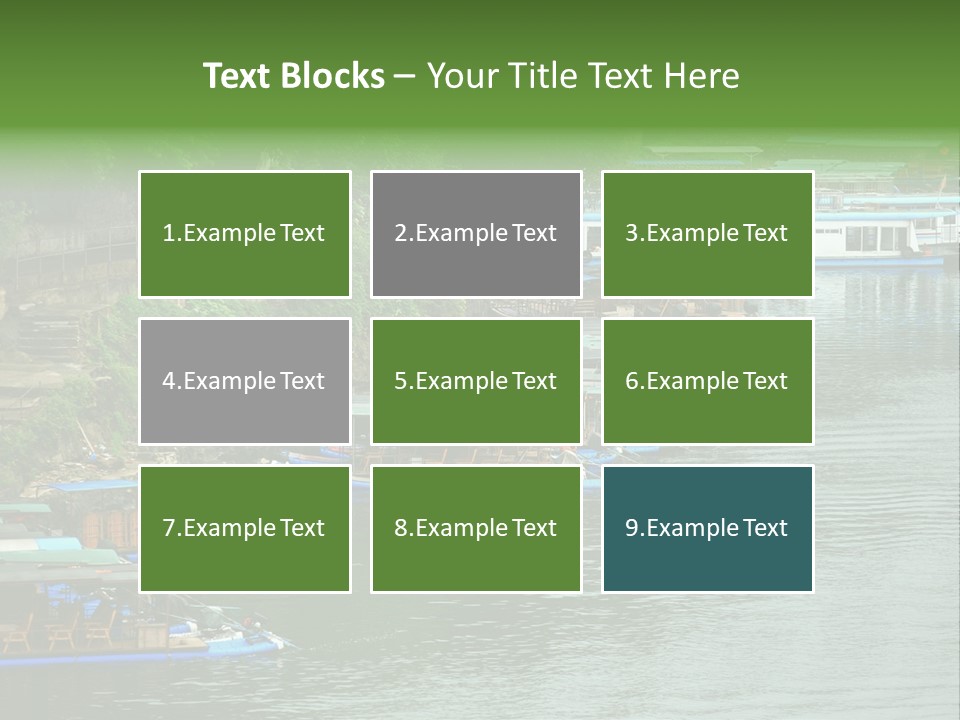 Text Blocks – Your Title Text Here

1.Example Text

2.Example Text

3.Example Text

4.Example Text

5.Example Text

6.Example Text

7.Example Text

8.Example Text

9.Example Text